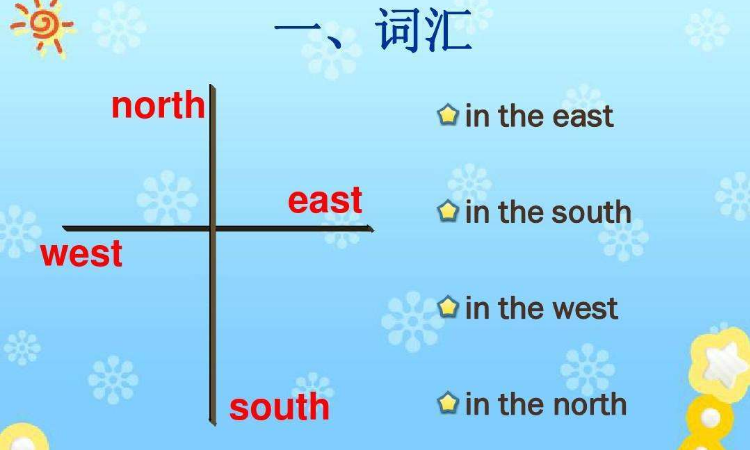 一、词汇

north

east

west

south

in the east

in the south

in the west

in the north